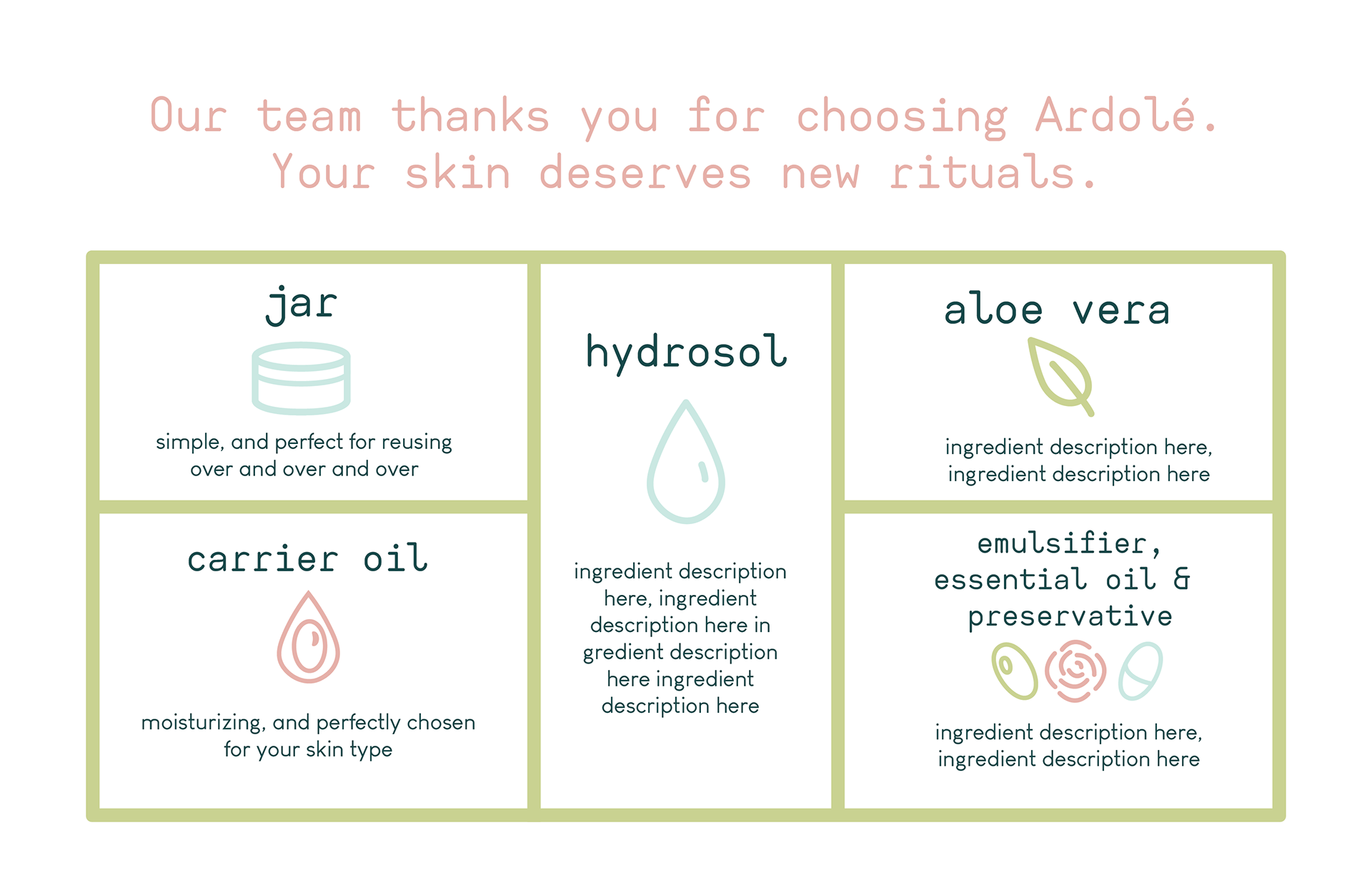 Our team thanks you for choosing Ardolé.
Your skin deserves new rituals.

jar

simple, and perfect for reusing over and over and over

carrier oil

moisturizing, and perfectly chosen for your skin type

hydrosol

ingredient description here, ingredient description here in gredient description here ingredient description here

aloe vera

ingredient description here, ingredient description here

emulsifier, essential oil & preservative

ingredient description here, ingredient description here